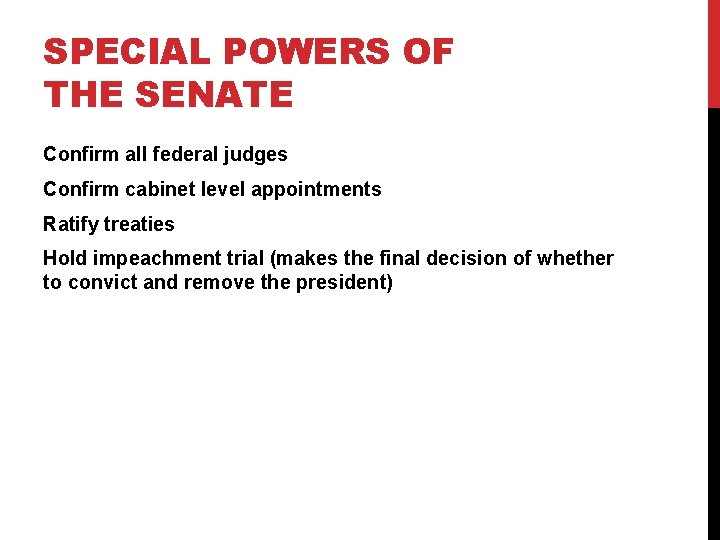 SPECIAL POWERS OF THE SENATE

Confirm all federal judges

Confirm cabinet level appointments

Ratify treaties

Hold impeachment trial (makes the final decision of whether to convict and remove the president)